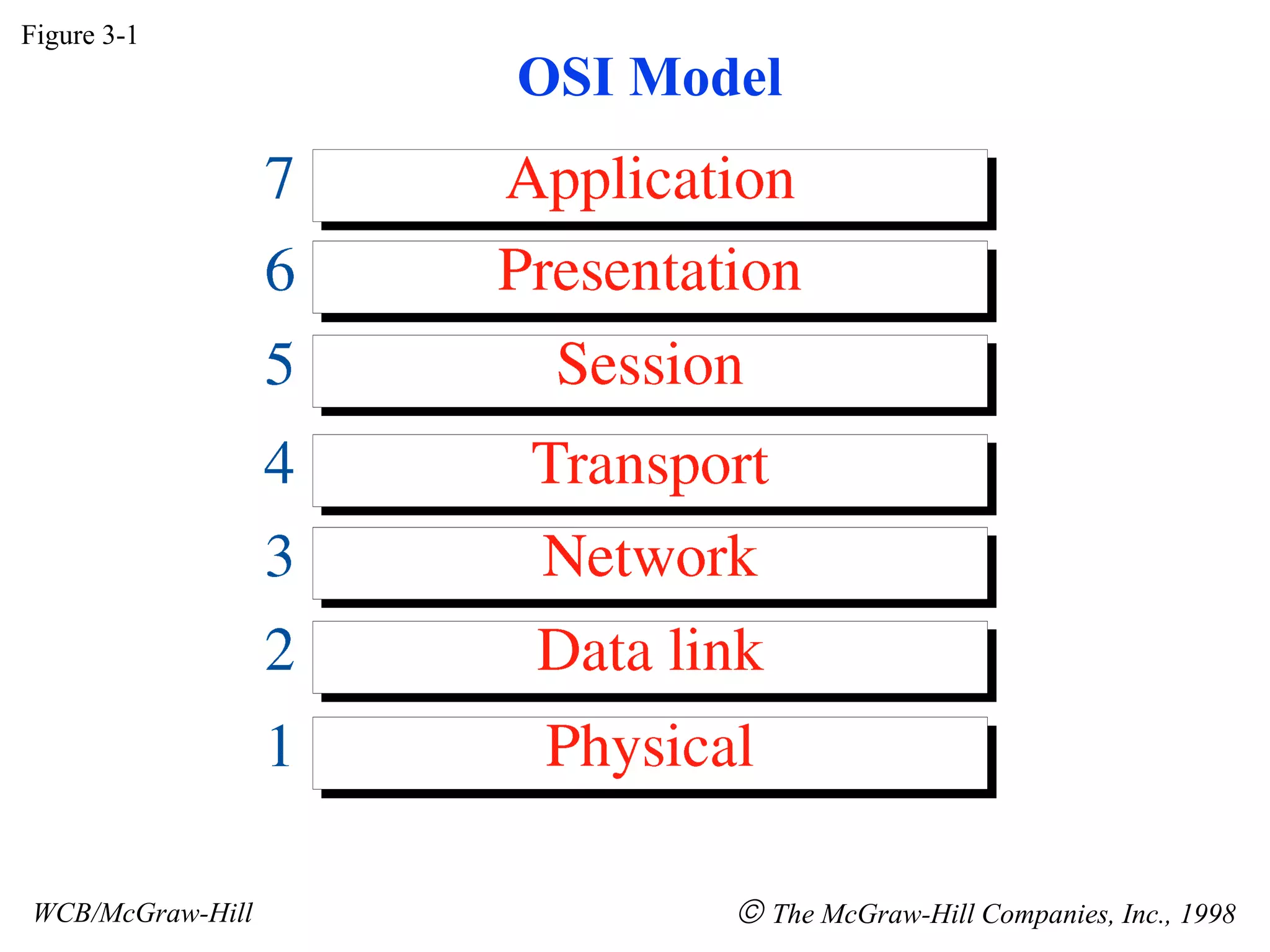 Figure 3-1

OSI Model

7 Application

6 Presentation

5 Session

4 Transport

3 Network

2 Data link

1 Physical

WCB/McGraw-Hill

© The McGraw-Hill Companies, Inc., 1998